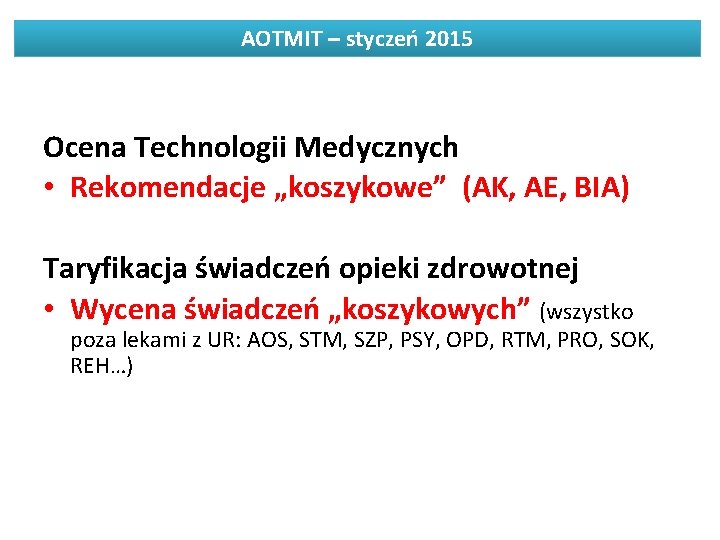 AOTMIT – styczeń 2015

Ocena Technologii Medycznych
• Rekomendacje „koszykowe” (AK, AE, BIA)

Taryfikacja świadczeń opieki zdrowotnej
• Wycena świadczeń „koszykowych” (wszystko poza lekami z UR: AOS, STM, SZP, PSY, OPD, RTM, PRO, SOK, REH…)